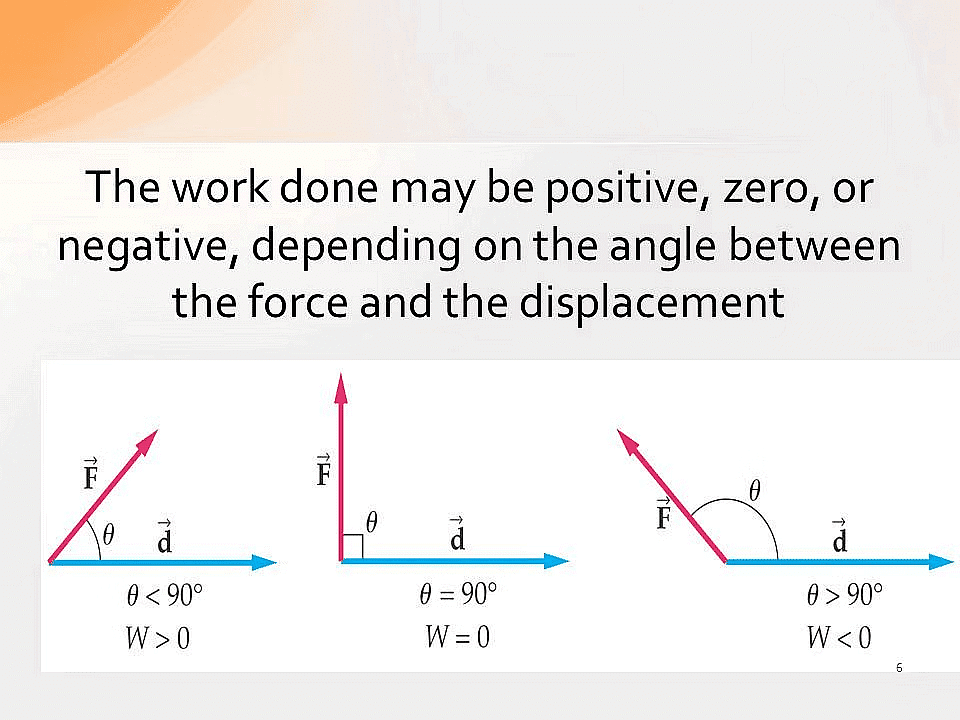 The work done may be positive, zero, or negative, depending on the angle between the force and the displacement

$\vec{F}$ $\theta$ $\vec{d}$
$\theta < 90°$
$W > 0$

$\vec{F}$ $\theta$ $\vec{d}$
$\theta = 90°$
$W = 0$

$\vec{F}$ $\theta$ $\vec{d}$
$\theta > 90°$
$W < 0$

6